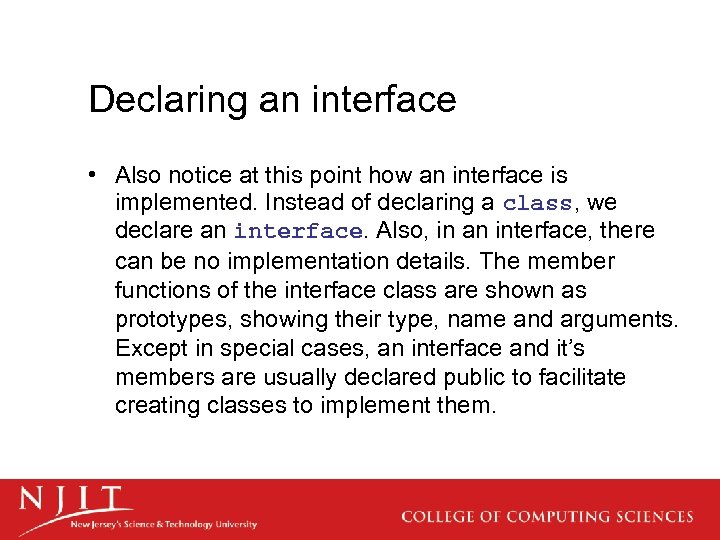 Declaring an interface

• Also notice at this point how an interface is implemented. Instead of declaring a class, we declare an interface. Also, in an interface, there can be no implementation details. The member functions of the interface class are shown as prototypes, showing their type, name and arguments. Except in special cases, an interface and it's members are usually declared public to facilitate creating classes to implement them.

NJIT
New Jersey's Science & Technology University

COLLEGE OF COMPUTING SCIENCES